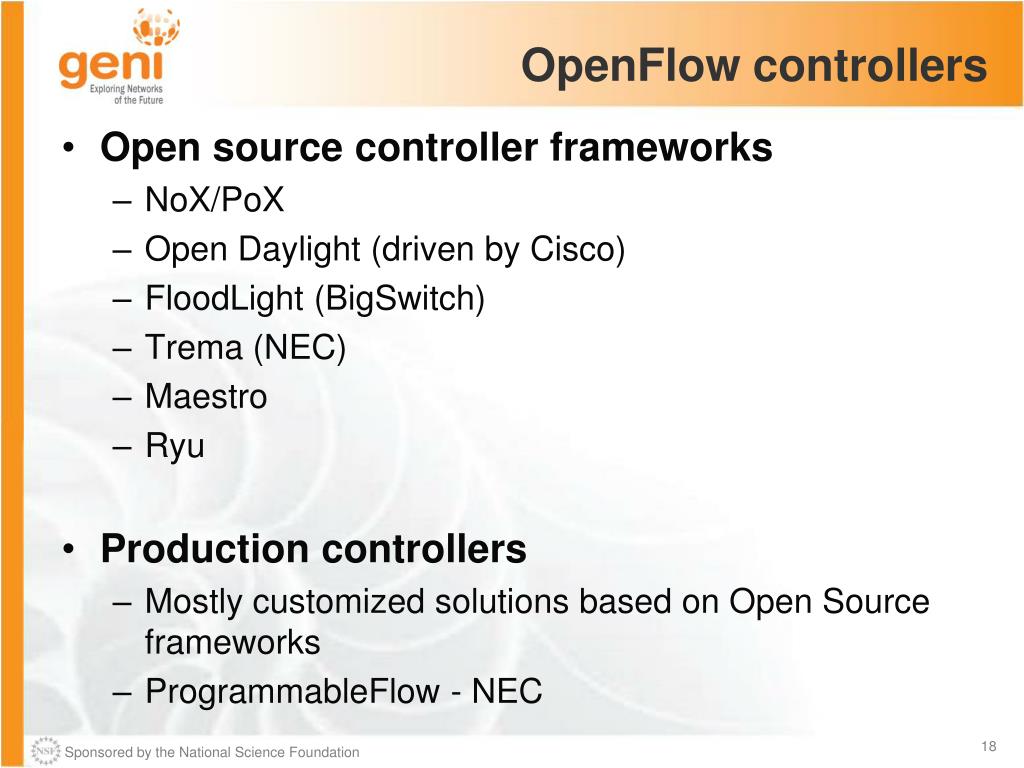 geni
Exploring Networks of the Future

OpenFlow controllers

• Open source controller frameworks
– NoX/PoX
– Open Daylight (driven by Cisco)
– FloodLight (BigSwitch)
– Trema (NEC)
– Maestro
– Ryu

• Production controllers
– Mostly customized solutions based on Open Source frameworks
– ProgrammableFlow - NEC

NSF Sponsored by the National Science Foundation

18